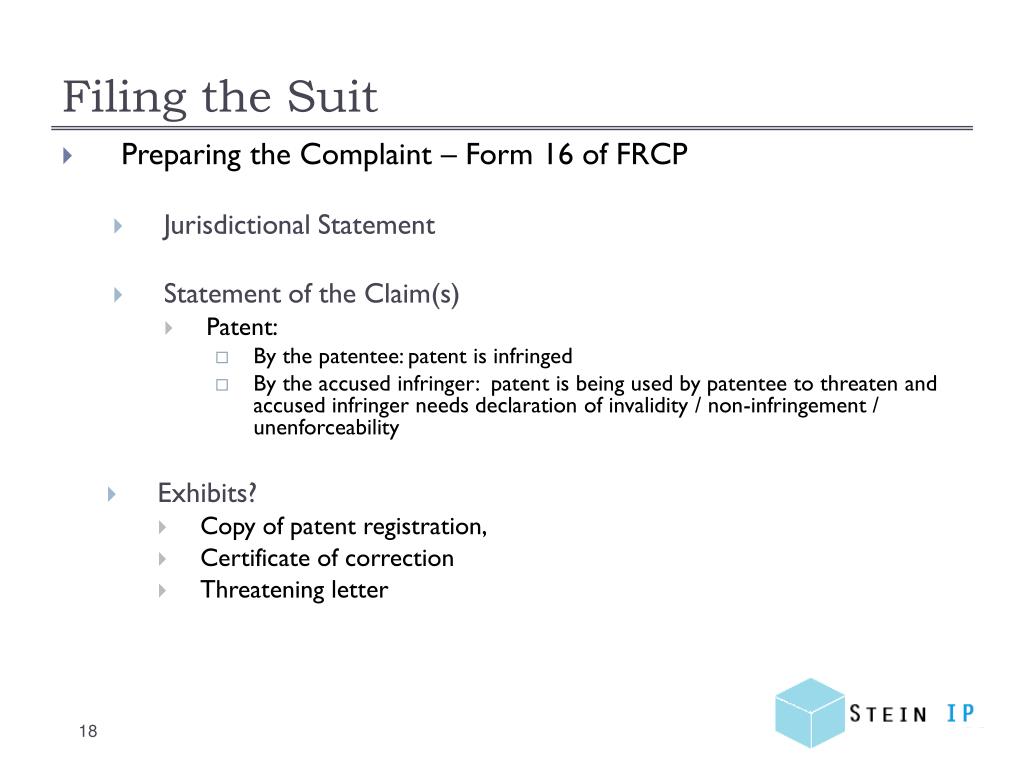 Filing the Suit

Preparing the Complaint – Form 16 of FRCP

Jurisdictional Statement

Statement of the Claim(s)

Patent:

By the patentee: patent is infringed

By the accused infringer: patent is being used by patentee to threaten and accused infringer needs declaration of invalidity / non-infringement / unenforceability

Exhibits?

Copy of patent registration,

Certificate of correction

Threatening letter

18

STEIN IP